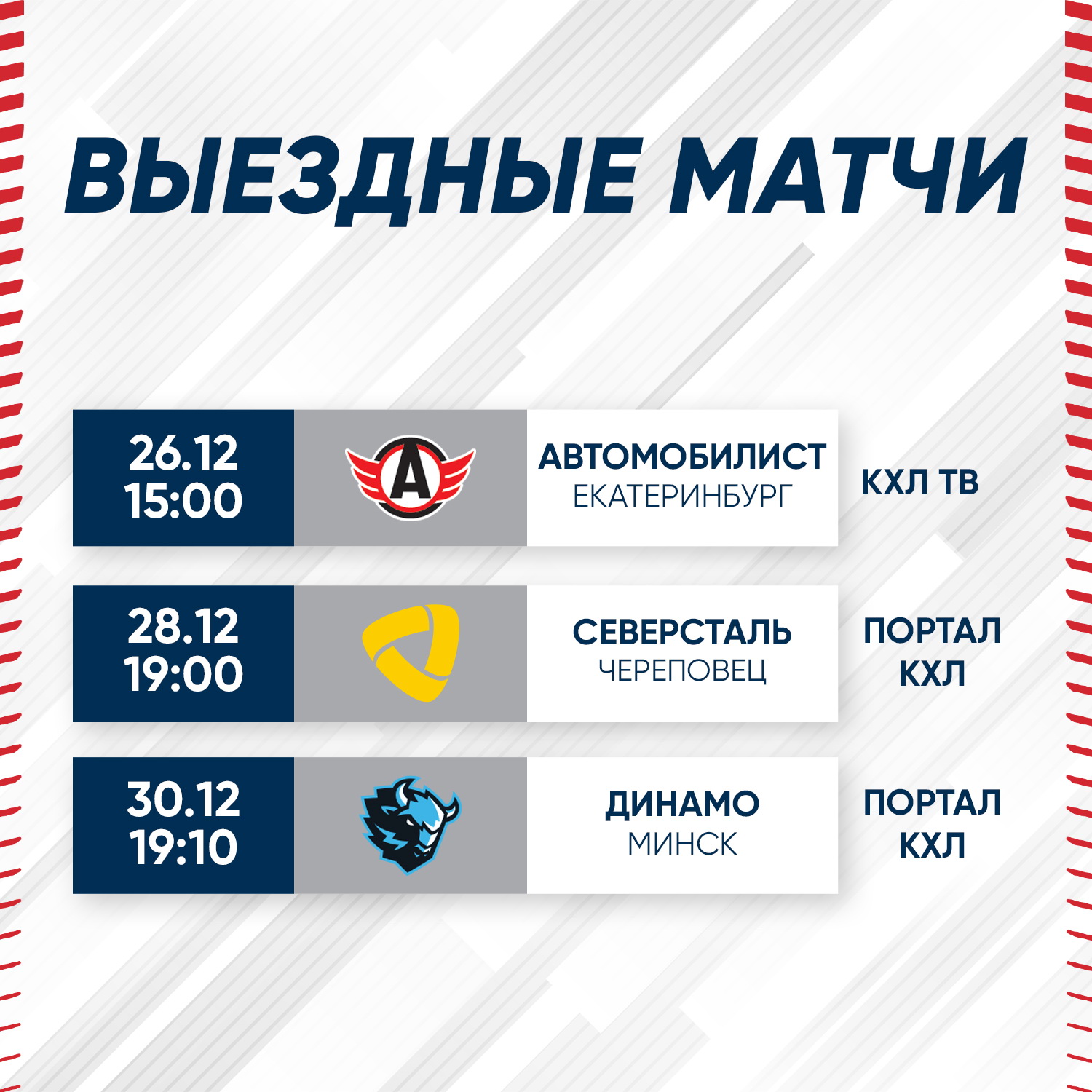 ВЫЕЗДНЫЕ МАТЧИ

26.12
15:00

А

АВТОМОБИЛИСТ
ЕКАТЕРИНБУРГ

КХЛ ТВ

28.12
19:00

СЕВЕРСТАЛЬ
ЧЕРЕПОВЕЦ

ПОРТАЛ
КХЛ

30.12
19:10

ДИНАМО
МИНСК

ПОРТАЛ
КХЛ